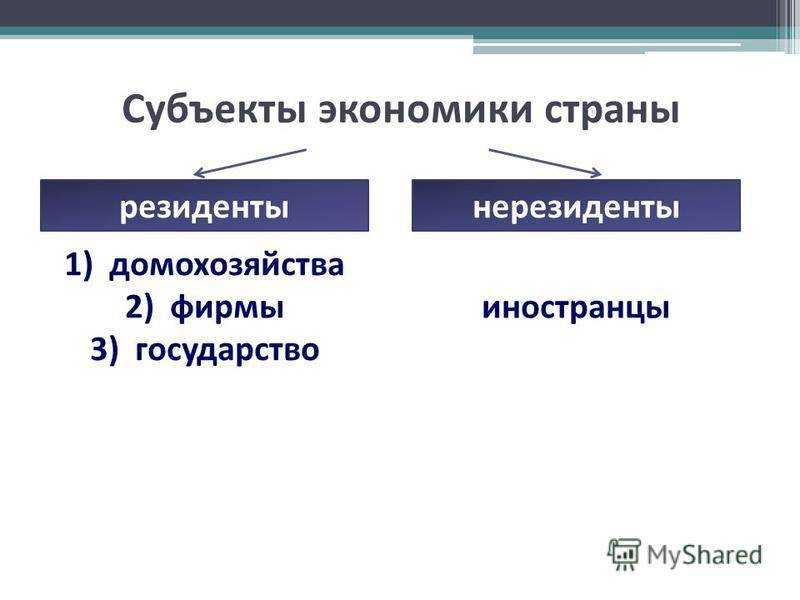 Субъекты экономики страны

резиденты

1) домохозяйства
2) фирмы
3) государство

нерезиденты

иностранцы

MyShared